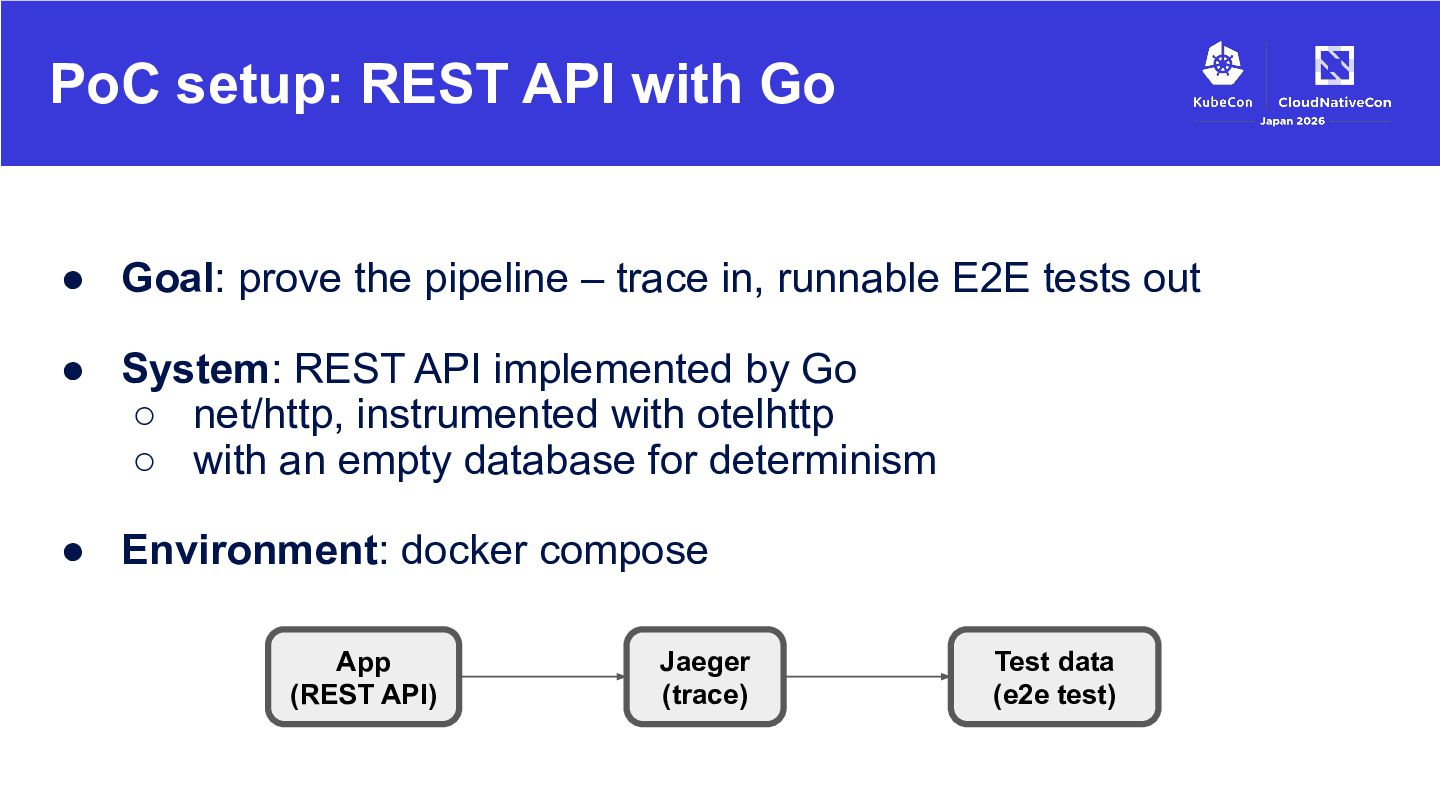 PoC setup: REST API with Go

KubeCon CloudNativeCon Japan 2026

● **Goal**: prove the pipeline – trace in, runnable E2E tests out

● **System**: REST API implemented by Go
○ net/http, instrumented with otelhttp
○ with an empty database for determinism

● **Environment**: docker compose

App (REST API)

Jaeger (trace)

Test data (e2e test)